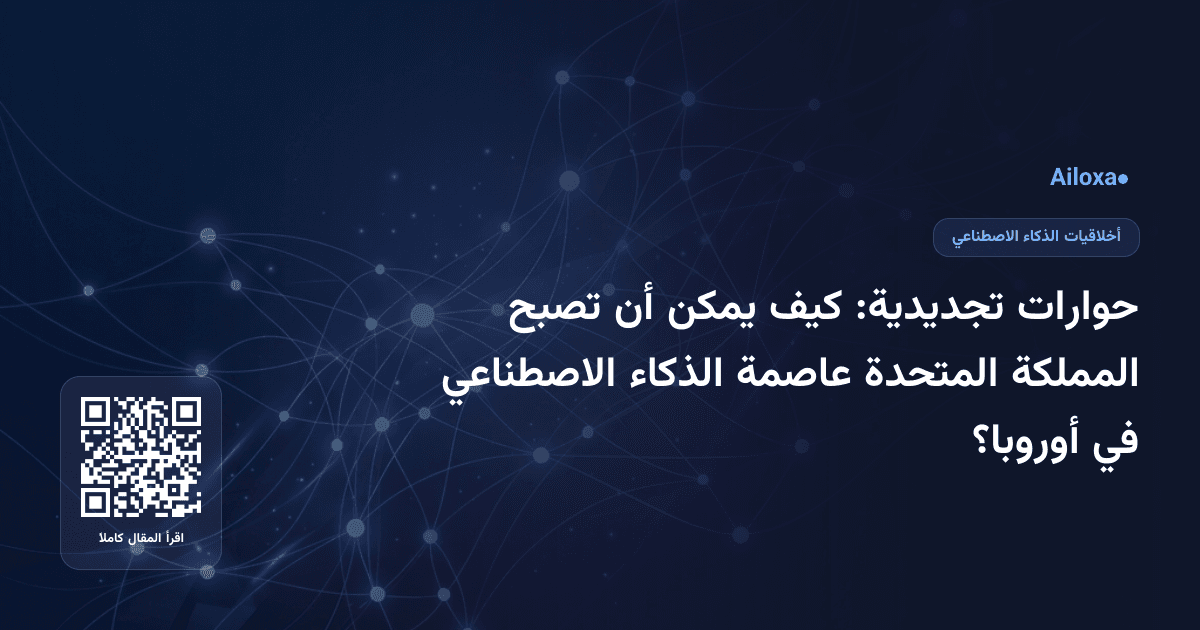 Ailoxa●

أخلاقيات الذكاء الاصطناعي

حوارات تجديدية: كيف يمكن أن تصبح المملكة المتحدة عاصمة الذكاء الاصطناعي في أوروبا؟

اقرأ المقال كاملا